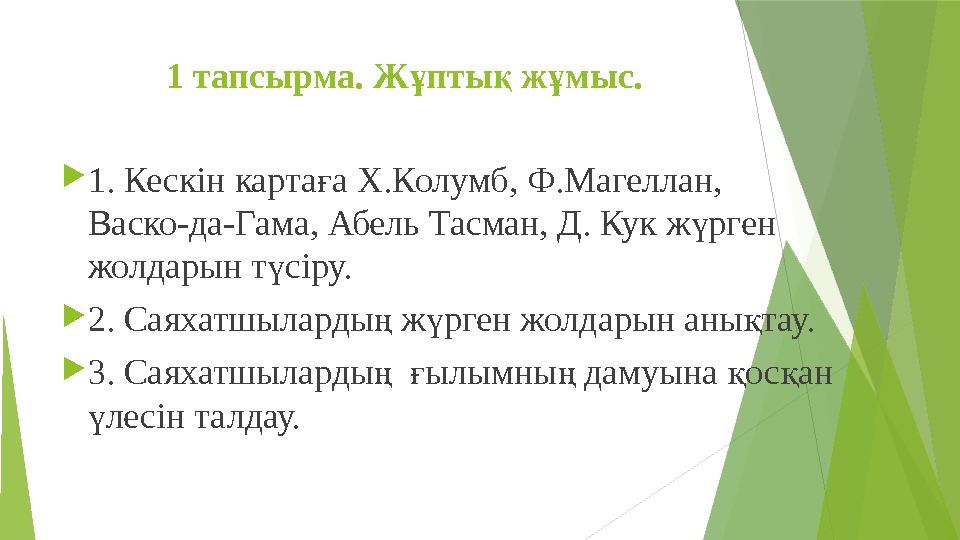 1 тапсырма. Жұптық жұмыс.

1. Кескін картаға Х.Колумб, Ф.Магеллан, Васко-да-Гама, Абель Тасман, Д. Кук жүрген жолдарын түсіру.

2. Саяхатшылардың жүрген жолдарын анықтау.

3. Саяхатшылардың ғылымның дамуына қосқан үлесін талдау.